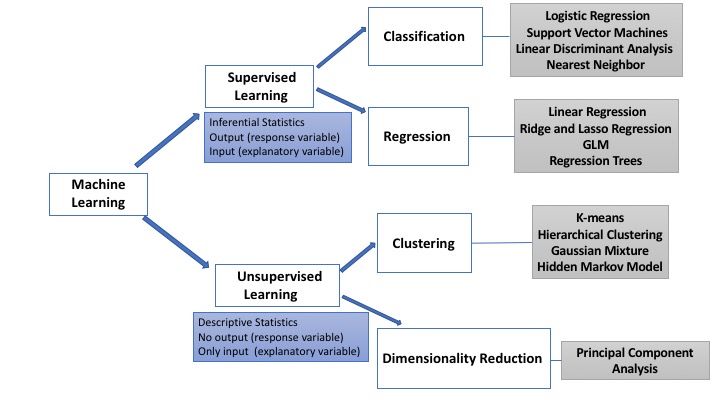 Machine Learning

Supervised Learning

Inferential Statistics
Output (response variable)
Input (explanatory variable)

Classification

Logistic Regression
Support Vector Machines
Linear Discriminant Analysis
Nearest Neighbor

Regression

Linear Regression
Ridge and Lasso Regression
GLM
Regression Trees

Unsupervised Learning

Descriptive Statistics
No output (response variable)
Only input (explanatory variable)

Clustering

K-means
Hierarchical Clustering
Gaussian Mixture
Hidden Markov Model

Dimensionality Reduction

Principal Component Analysis